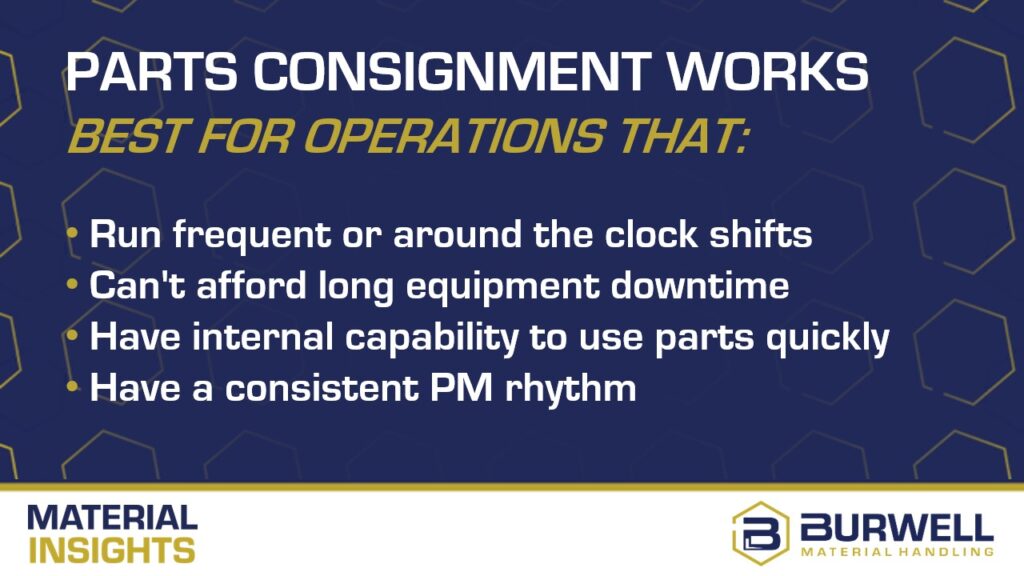 PARTS CONSIGNMENT WORKS
BEST FOR OPERATIONS THAT:

• Run frequent or around the clock shifts
• Can't afford long equipment downtime
• Have internal capability to use parts quickly
• Have a consistent PM rhythm

MATERIAL
INSIGHTS

BURWELL
MATERIAL HANDLING